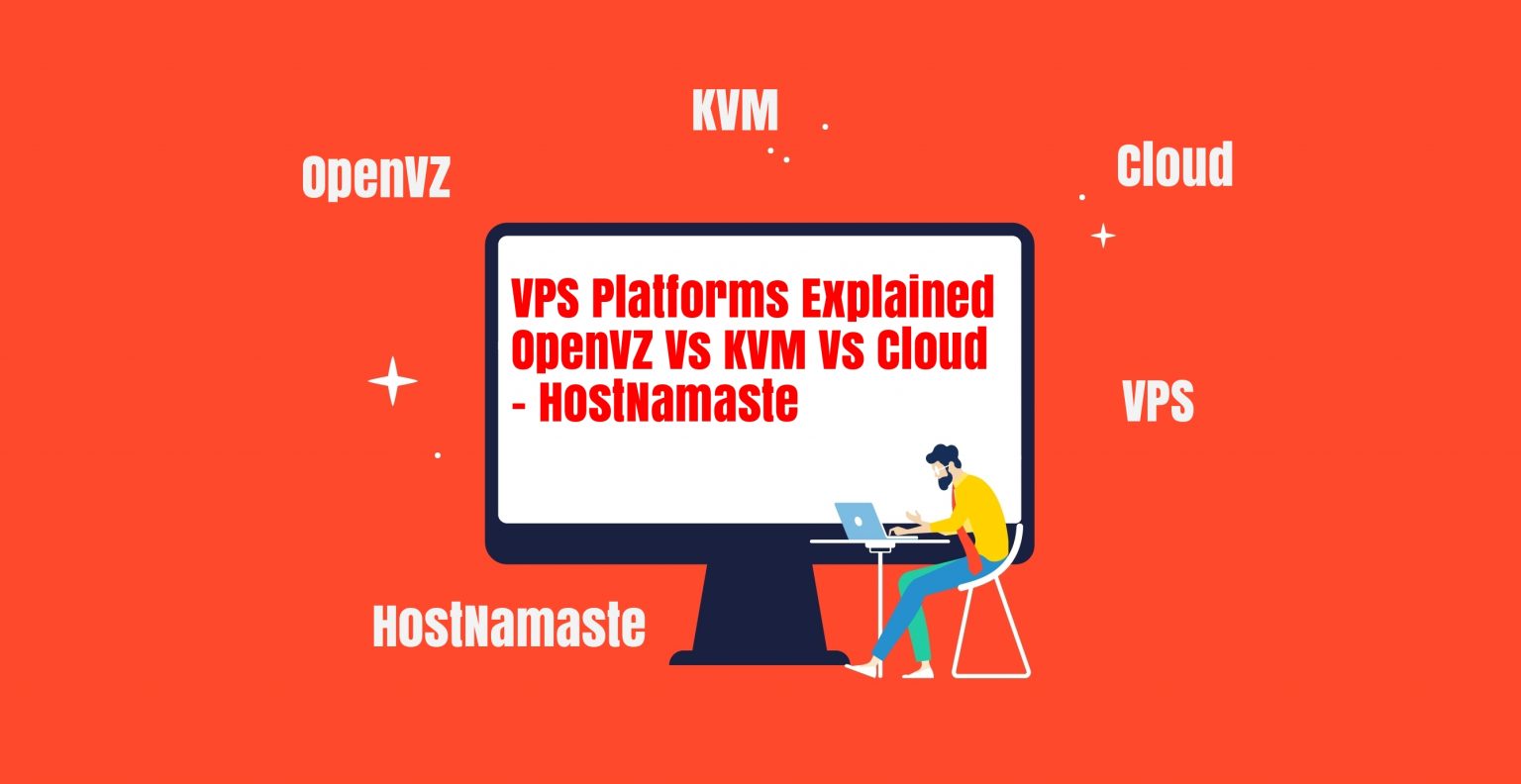 KVM

OpenVZ

Cloud

VPS Platforms Explained OpenVZ Vs KVM Vs Cloud - HostNamaste

VPS

HostNamaste